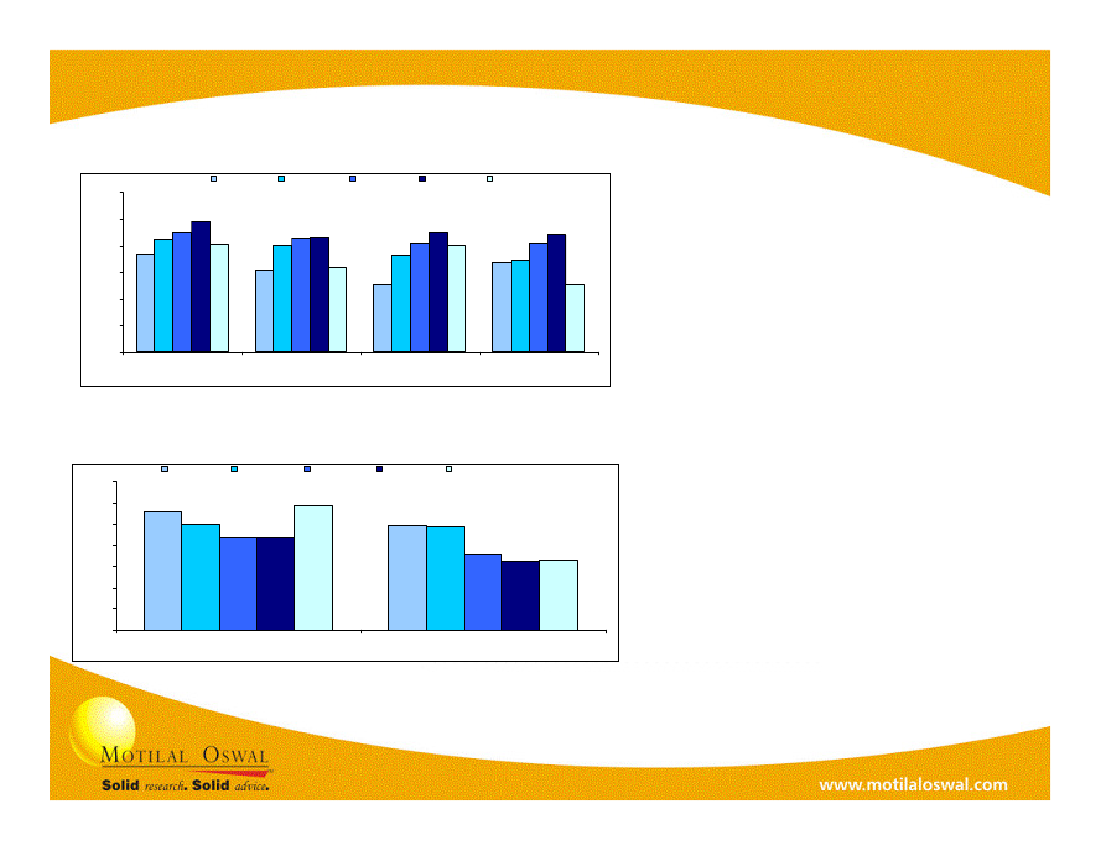 MOTILAL OSWAL
Solid research. Solid advice.

www.motilaloswal.com